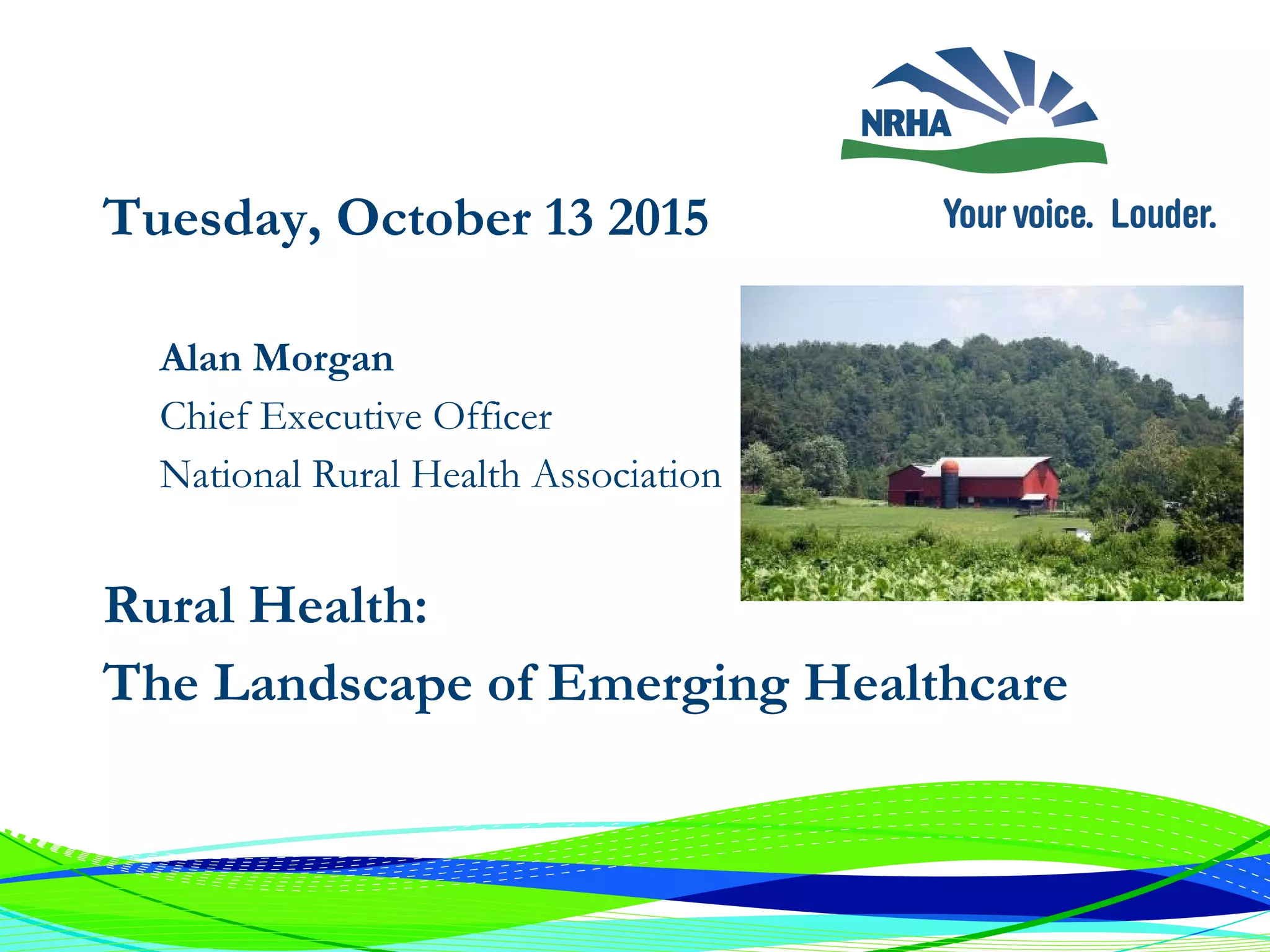 NRHA

Your voice. Louder.

Tuesday, October 13 2015

Alan Morgan
Chief Executive Officer
National Rural Health Association

Rural Health:
The Landscape of Emerging Healthcare